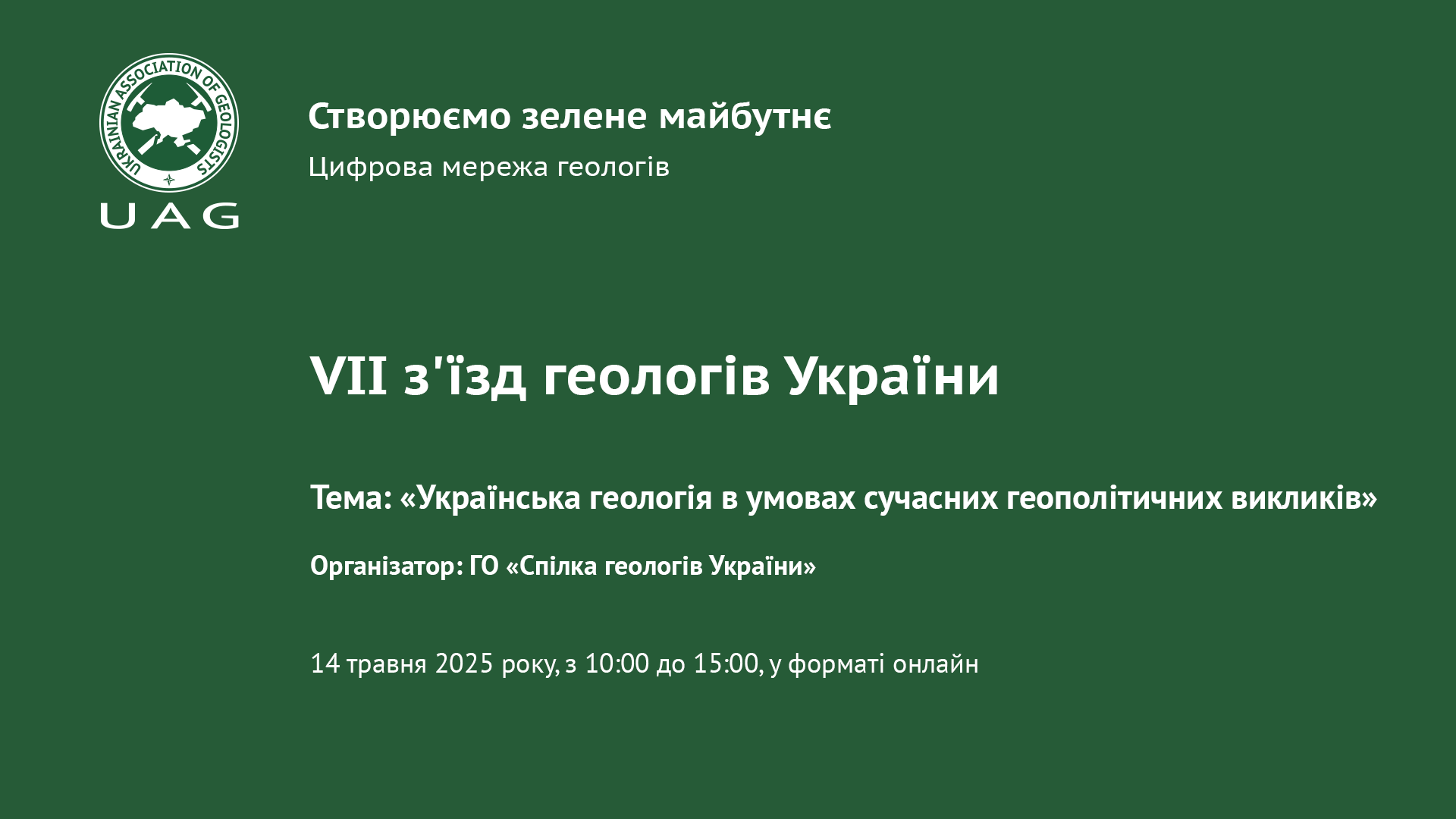 UKRAINIAN ASSOCIATION OF GEOLOGISTS

UAG

Створюємо зелене майбутнє

Цифрова мережа геологів

VII з'їзд геологів України

Тема: «Українська геологія в умовах сучасних геополітичних викликів»

Організатор: ГО «Спілка геологів України»

14 травня 2025 року, з 10:00 до 15:00, у форматі онлайн